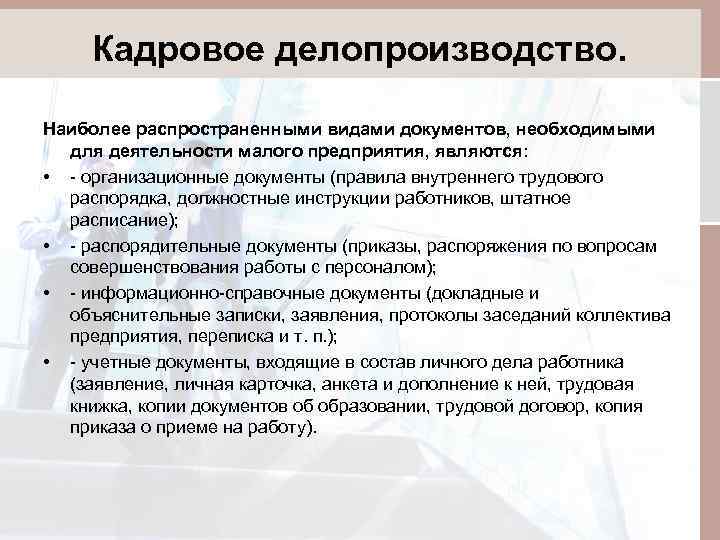 Кадровое делопроизводство.

Наиболее распространенными видами документов, необходимыми для деятельности малого предприятия, являются:

• - организационные документы (правила внутреннего трудового распорядка, должностные инструкции работников, штатное расписание);
• - распорядительные документы (приказы, распоряжения по вопросам совершенствования работы с персоналом);
• - информационно-справочные документы (докладные и объяснительные записки, заявления, протоколы заседаний коллектива предприятия, переписка и т. п.);
• - учетные документы, входящие в состав личного дела работника (заявление, личная карточка, анкета и дополнение к ней, трудовая книжка, копии документов об образовании, трудовой договор, копия приказа о приеме на работу).